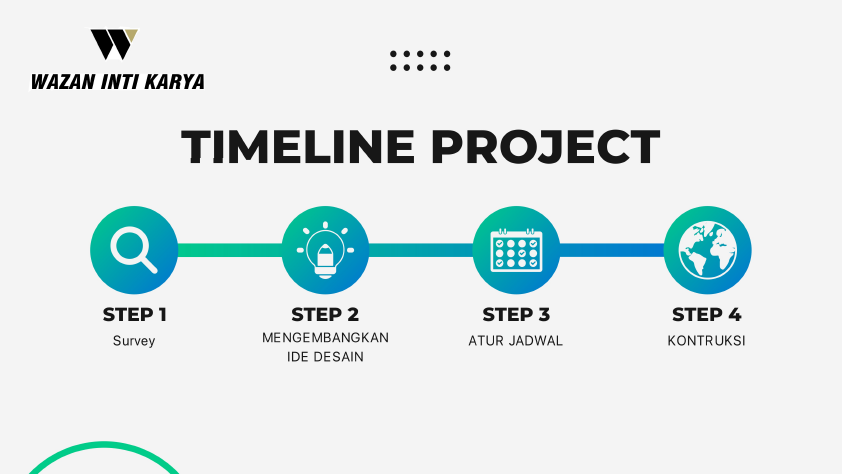 WAZAN INTI KARYA

TIMELINE PROJECT

STEP 1
Survey

STEP 2
MENGEMBANGKAN IDE DESAIN

STEP 3
ATUR JADWAL

STEP 4
KONTRUKSI